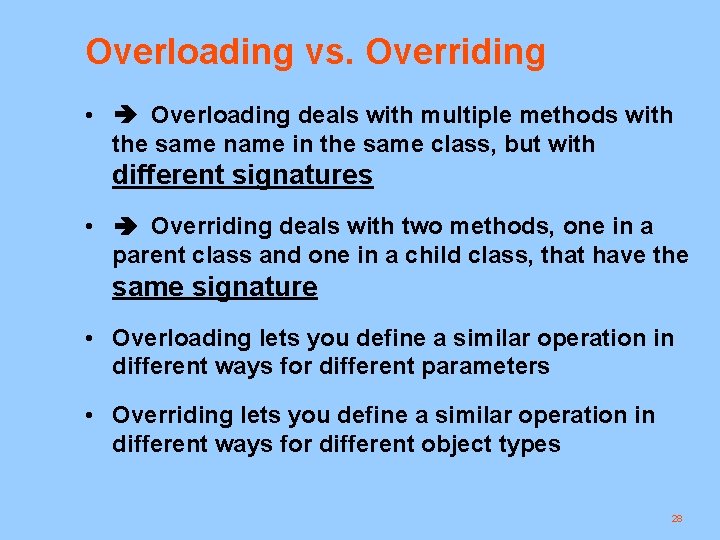 Overloading vs. Overriding

• ➔ Overloading deals with multiple methods with the same name in the same class, but with different signatures

• ➔ Overriding deals with two methods, one in a parent class and one in a child class, that have the same signature

• Overloading lets you define a similar operation in different ways for different parameters

• Overriding lets you define a similar operation in different ways for different object types

28